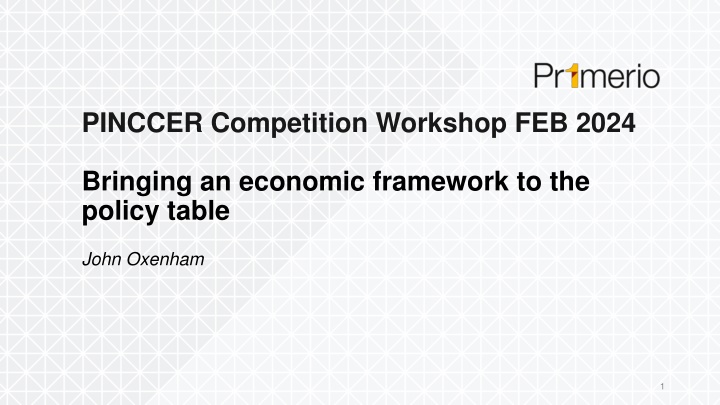 Primerio

PINCCER Competition Workshop FEB 2024

Bringing an economic framework to the policy table

John Oxenham

1